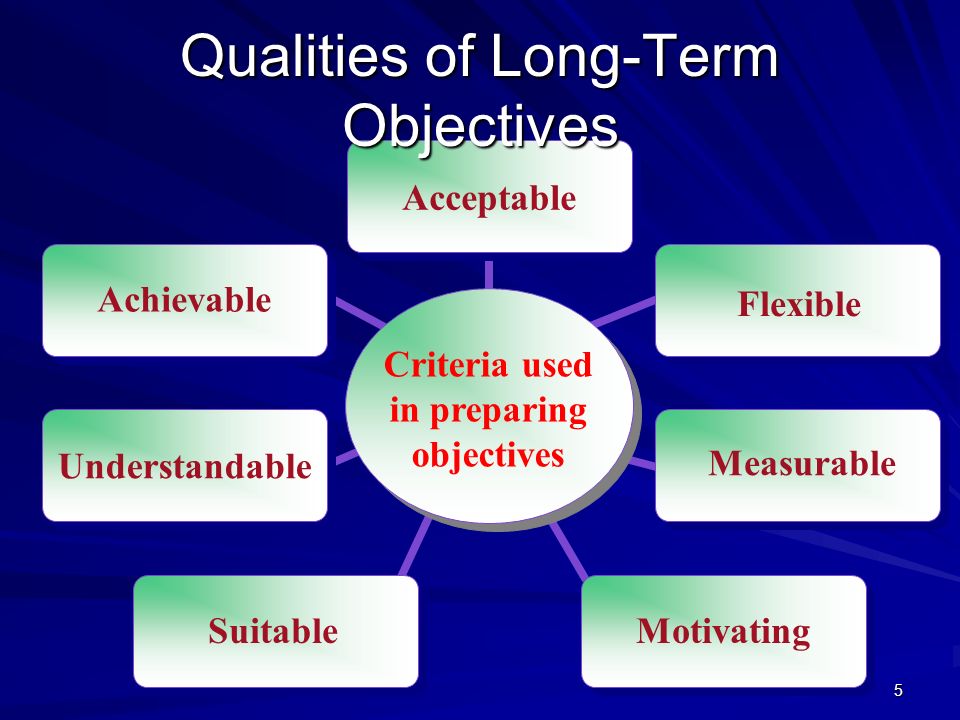 Qualities of Long-Term Objectives

Acceptable

Achievable

Flexible

Criteria used in preparing objectives

Understandable

Measurable

Suitable

Motivating

5